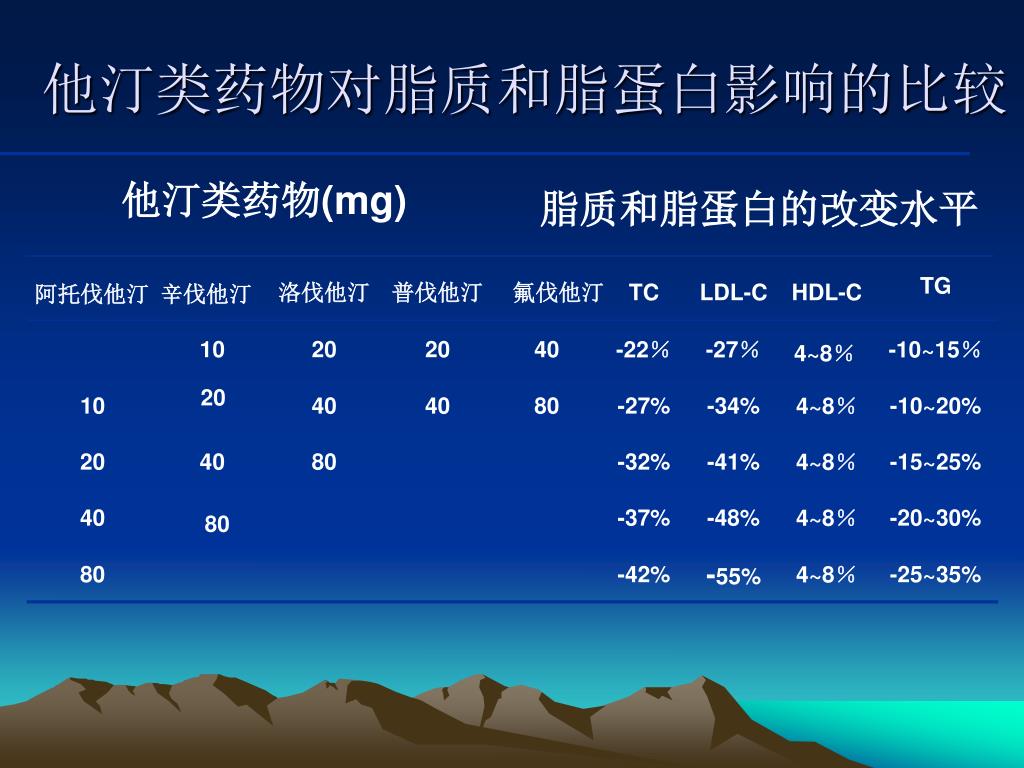 他汀类药物对脂质和脂蛋白影响的比较

他汀类药物(mg)

脂质和脂蛋白的改变水平

| 阿托伐他汀 | 辛伐他汀 | 洛伐他汀 | 普伐他汀 | 氟伐他汀 | TC | LDL-C | HDL-C | TG |
|---|---|---|---|---|---|---|---|---|
| | 10 | 20 | 20 | 40 | -22％ | -27％ | 4~8％ | -10~15％ |
| 10 | 20 | 40 | 40 | 80 | -27% | -34% | 4~8％ | -10~20% |
| 20 | 40 | 80 | | | -32% | -41% | 4~8％ | -15~25% |
| 40 | 80 | | | | -37% | -48% | 4~8％ | -20~30% |
| 80 | | | | | -42% | -55% | 4~8％ | -25~35% |